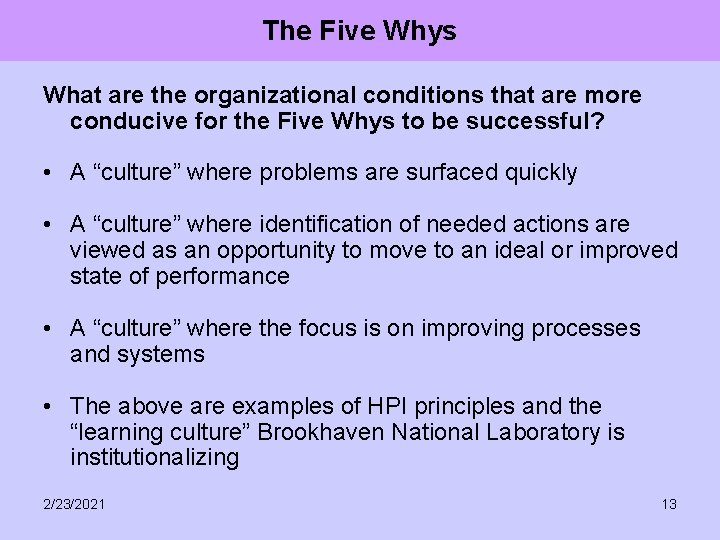 The Five Whys

What are the organizational conditions that are more conducive for the Five Whys to be successful?

• A “culture” where problems are surfaced quickly

• A “culture” where identification of needed actions are viewed as an opportunity to move to an ideal or improved state of performance

• A “culture” where the focus is on improving processes and systems

• The above are examples of HPI principles and the “learning culture” Brookhaven National Laboratory is institutionalizing

2/23/2021

13